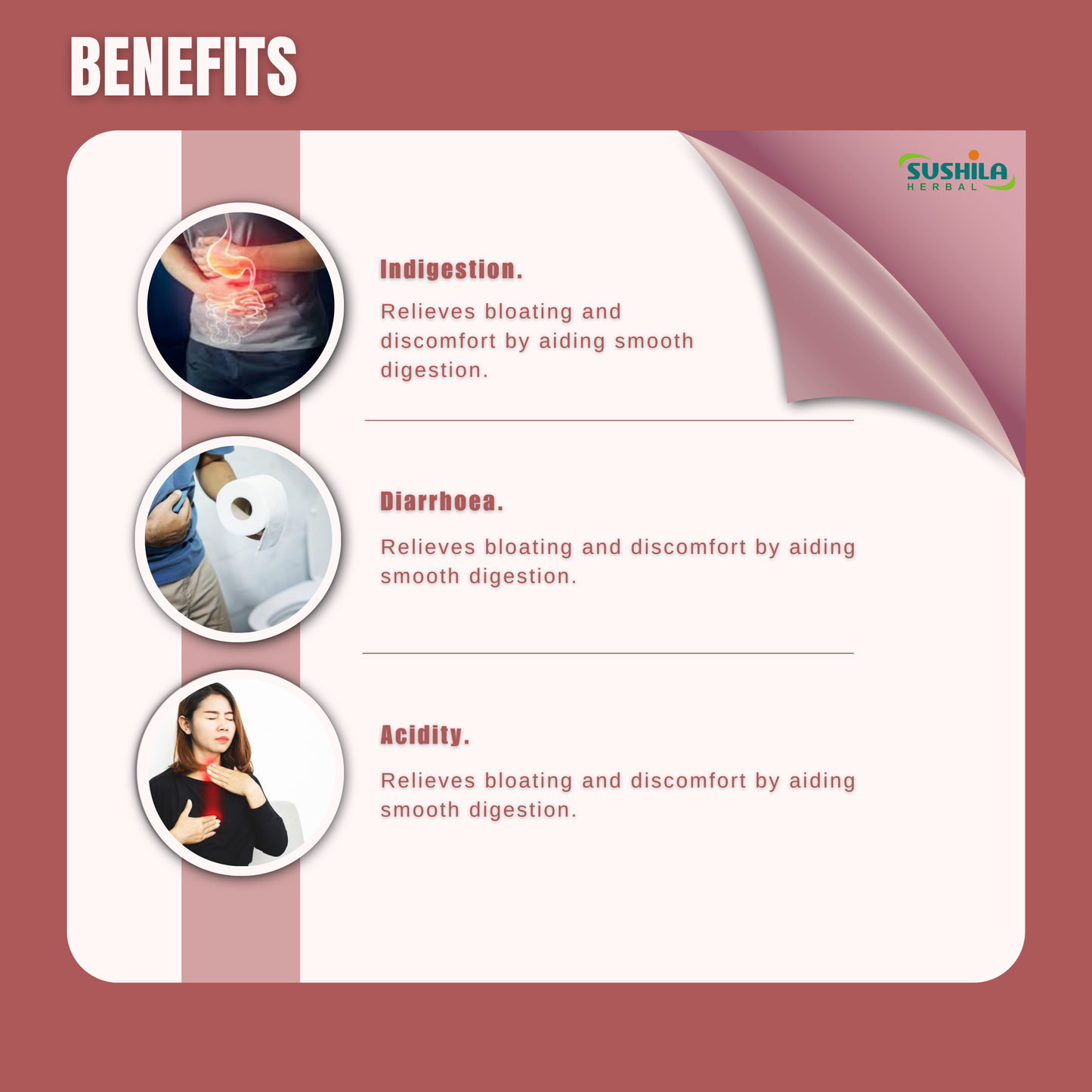 BENEFITS

SUSHILA
HERBAL

Indigestion.

Relieves bloating and discomfort by aiding smooth digestion.

Diarrhoea.

Relieves bloating and discomfort by aiding smooth digestion.

Acidity.

Relieves bloating and discomfort by aiding smooth digestion.